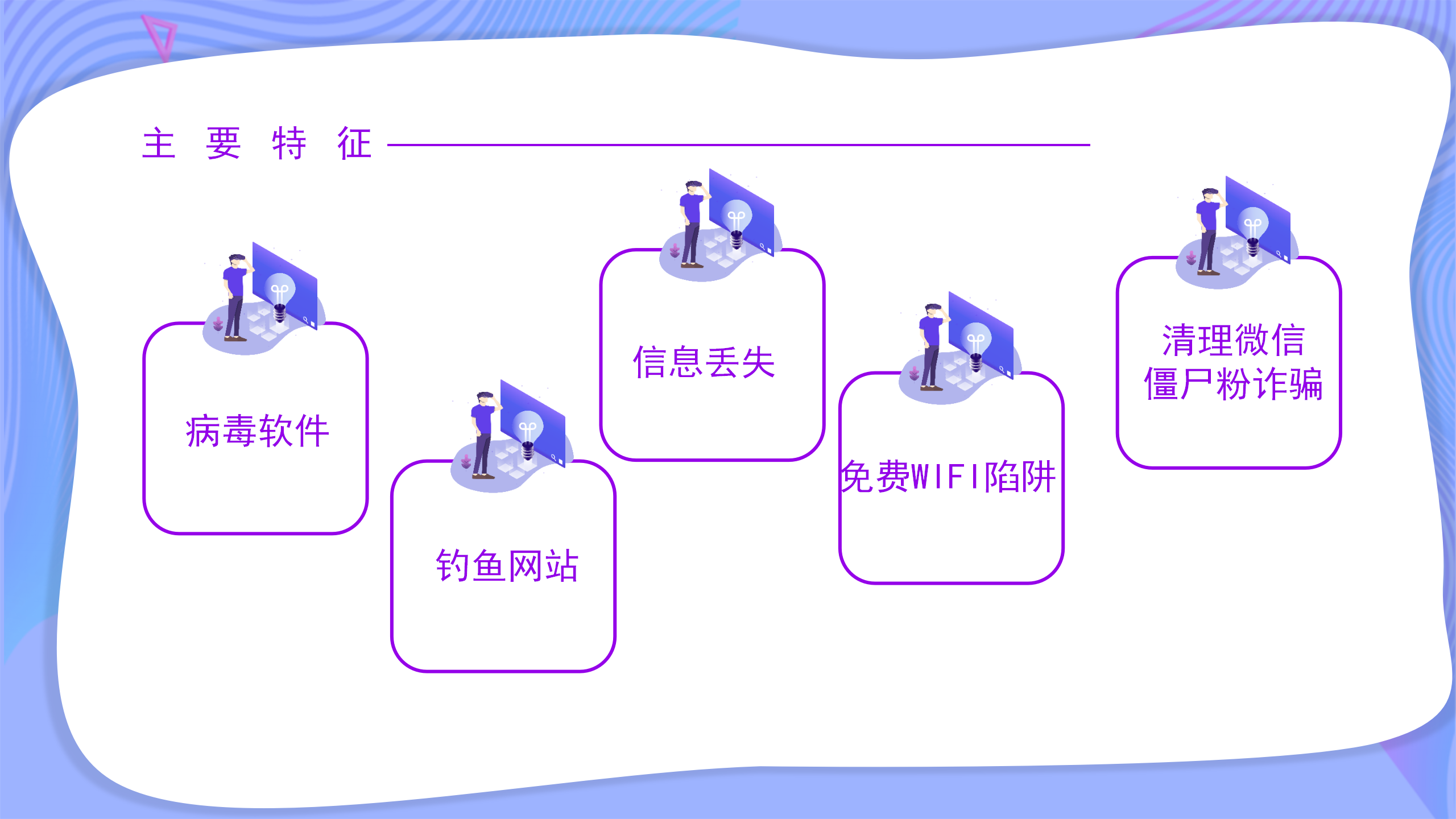 主 要 特 征

病毒软件

钓鱼网站

信息丢失

免费WIFI陷阱

清理微信僵尸粉诈骗